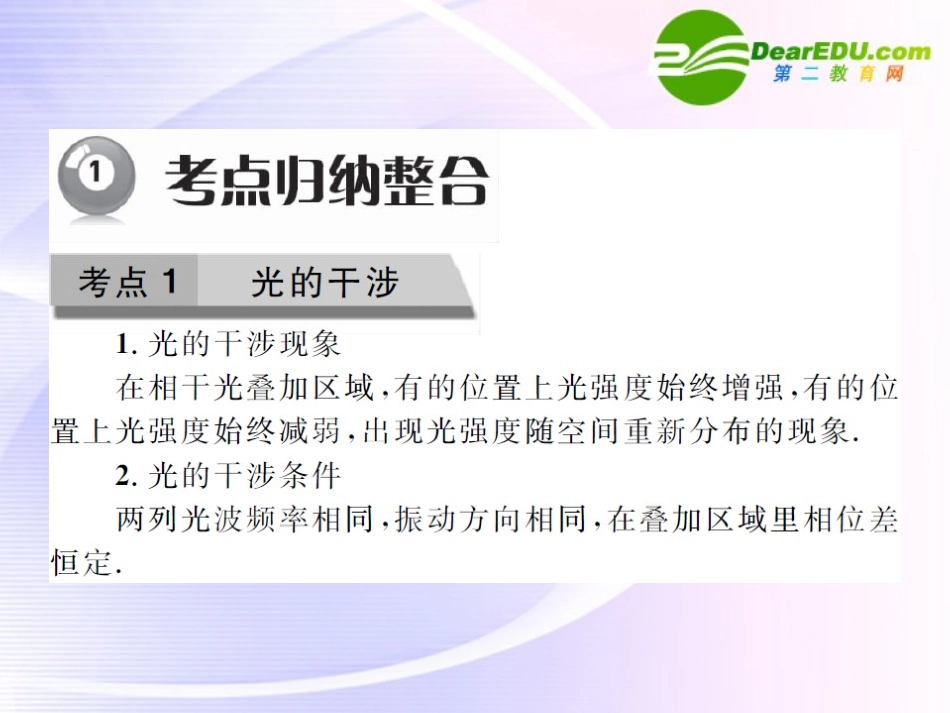 DearEDU.com
第二教育网

1 考点归纳整合

考点 1 光的干涉

1. 光的干涉现象

在相干光叠加区域，有的位置上光强度始终增强，有的位置上光强度始终减弱，出现光强度随空间重新分布的现象.

2. 光的干涉条件

两列光波频率相同，振动方向相同，在叠加区域里相位差恒定.